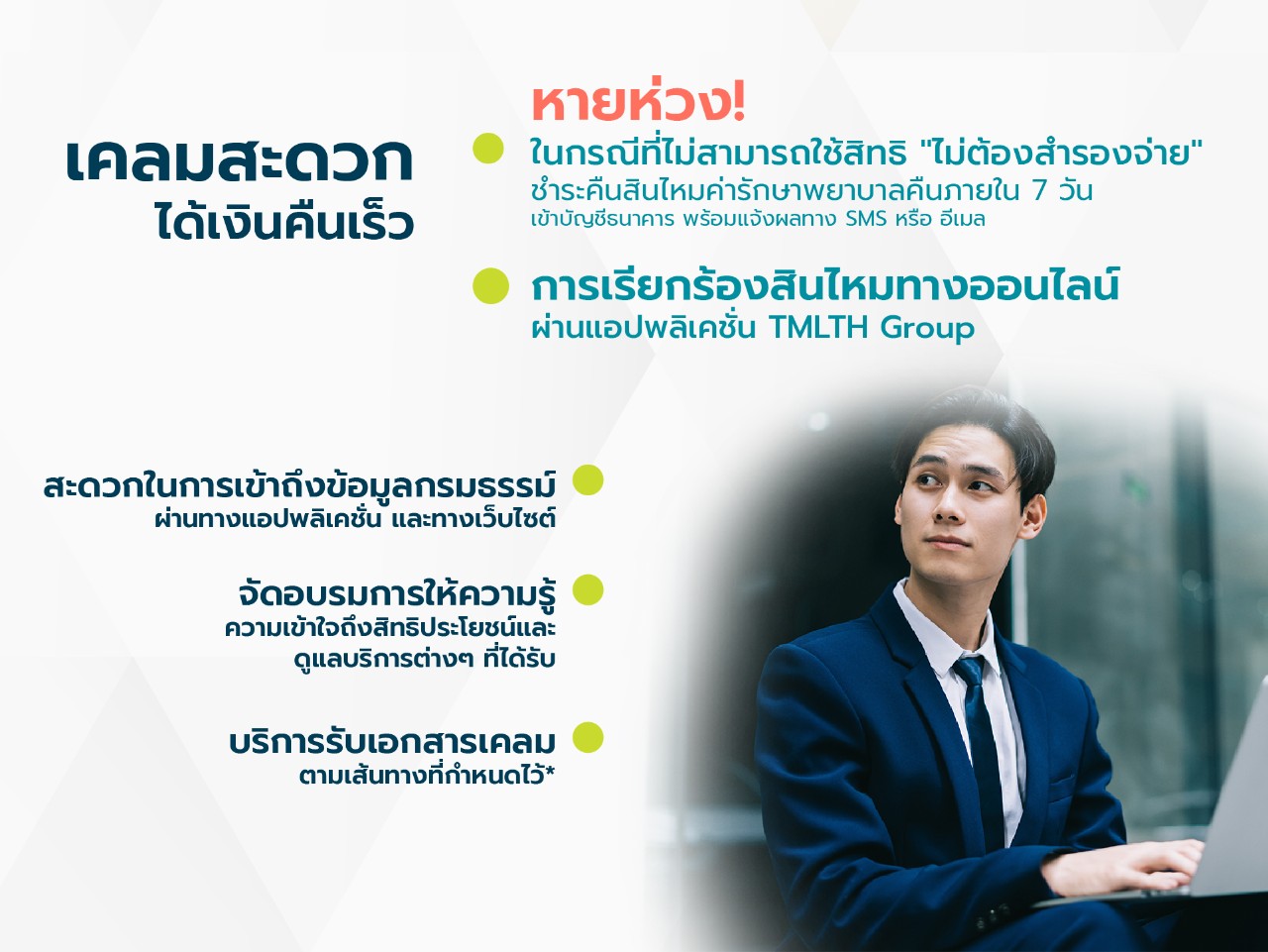 เคลมสะดวก
ได้เงินคืนเร็ว

หายห่วง!
ในกรณีที่ไม่สามารถใช้สิทธิ "ไม่ต้องสำรองจ่าย"
ชำระคืนสินไหมค่ารักษาพยาบาลคืนภายใน 7 วัน
เข้าบัญชีธนาคาร พร้อมแจ้งผลทาง SMS หรือ อีเมล

การเรียกร้องสินไหมทางออนไลน์
ผ่านแอปพลิเคชั่น TMLTH Group

สะดวกในการเข้าถึงข้อมูลกรมธรรม์
ผ่านทางแอปพลิเคชั่น และทางเว็บไซต์

จัดอบรมการให้ความรู้
ความเข้าใจถึงสิทธิประโยชน์และ
ดูแลบริการต่างๆ ที่ได้รับ

บริการรับเอกสารเคลม
ตามเส้นทางที่กำหนดไว้*